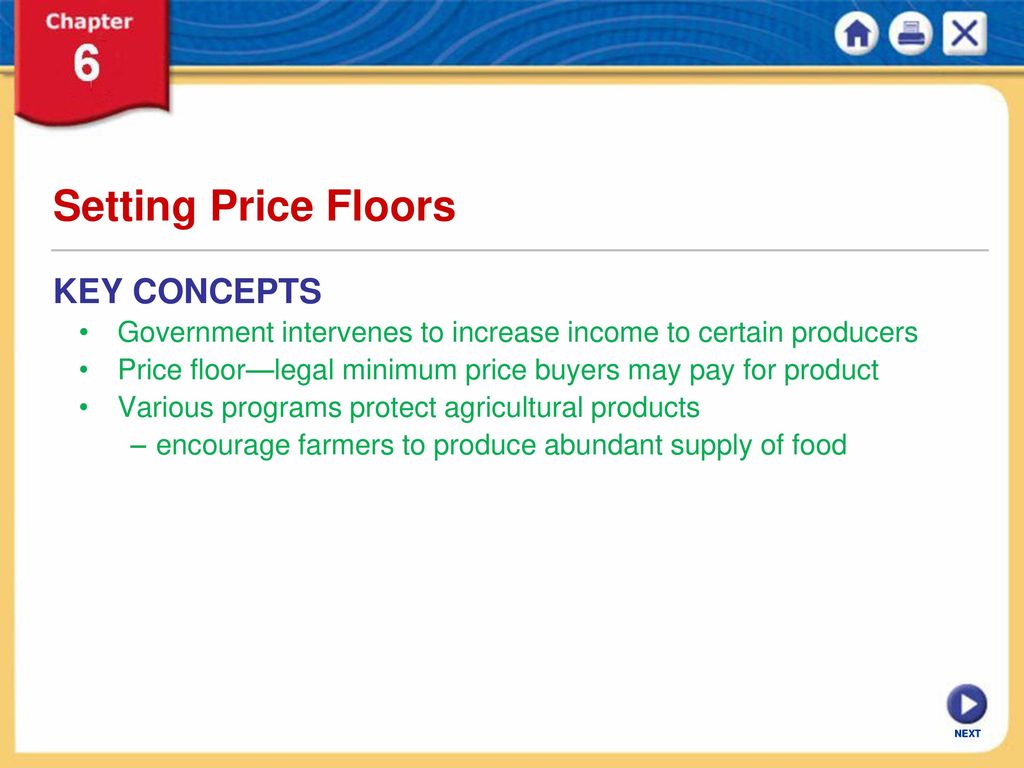 Chapter 6

Setting Price Floors

KEY CONCEPTS

• Government intervenes to increase income to certain producers
• Price floor—legal minimum price buyers may pay for product
• Various programs protect agricultural products
– encourage farmers to produce abundant supply of food

NEXT